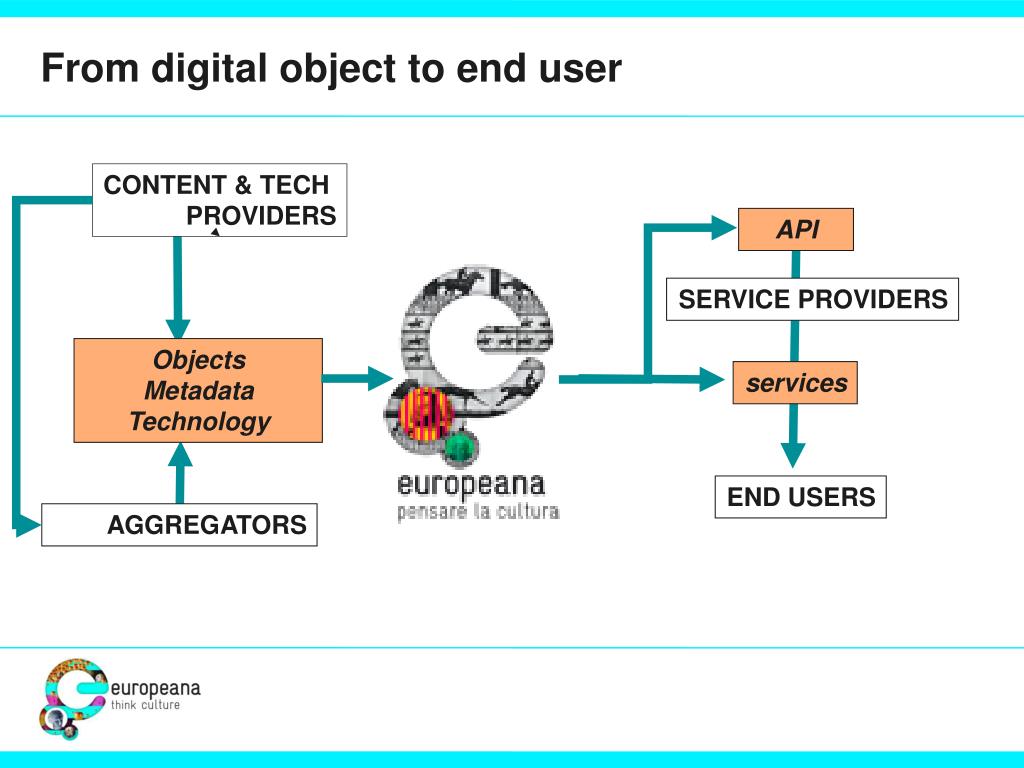 From digital object to end user

CONTENT & TECH PROVIDERS

Objects
Metadata
Technology

AGGREGATORS

europeana
pensare la cultura

API

SERVICE PROVIDERS

services

END USERS

europeana
think culture